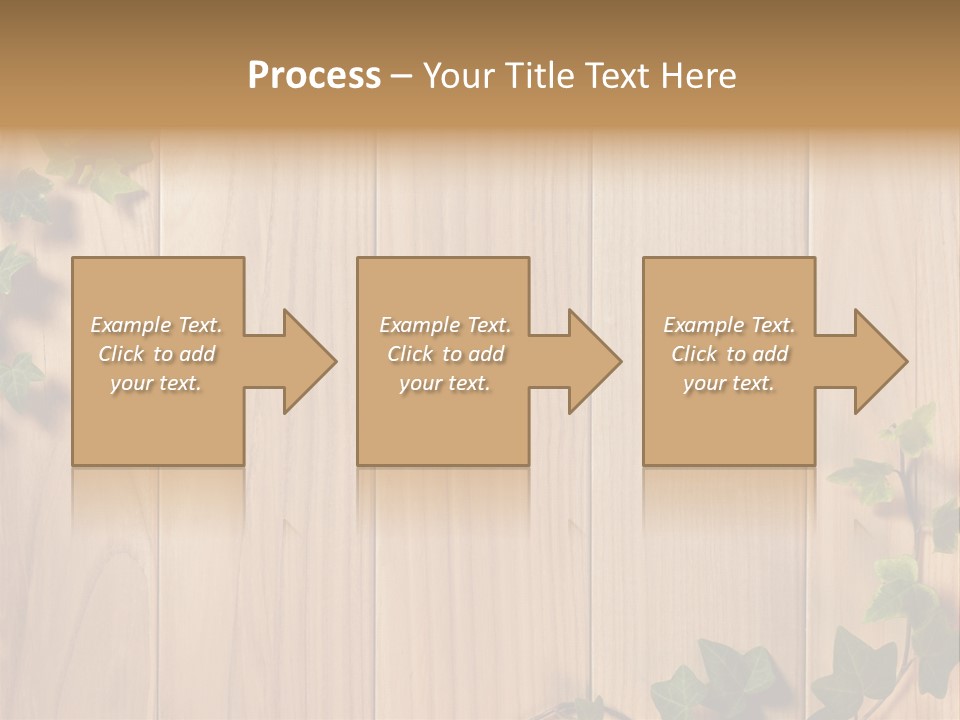 Process – Your Title Text Here

Example Text. Click to add your text.

Example Text. Click to add your text.

Example Text. Click to add your text.